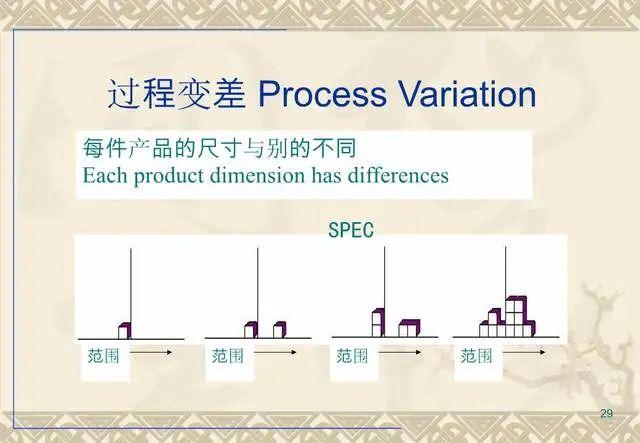 过程变差 Process Variation

每件产品的尺寸与别的不同
Each product dimension has differences

SPEC

范围

范围

范围

范围

29